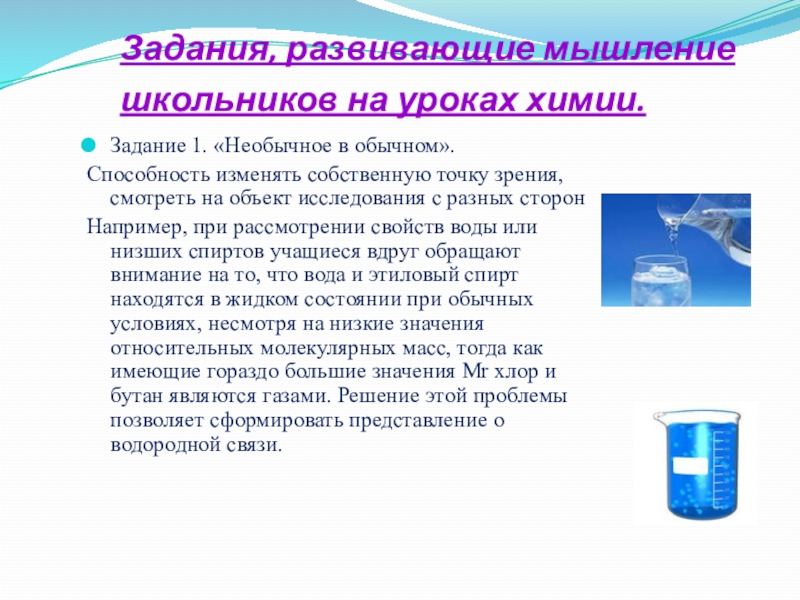 Задания, развивающие мышление школьников на уроках химии.

Задание 1. «Необычное в обычном».

Способность изменять собственную точку зрения, смотреть на объект исследования с разных сторон

Например, при рассмотрении свойств воды или низших спиртов учащиеся вдруг обращают внимание на то, что вода и этиловый спирт находятся в жидком состоянии при обычных условиях, несмотря на низкие значения относительных молекулярных масс, тогда как имеющие гораздо большие значения Mr хлор и бутан являются газами. Решение этой проблемы позволяет сформировать представление о водородной связи.